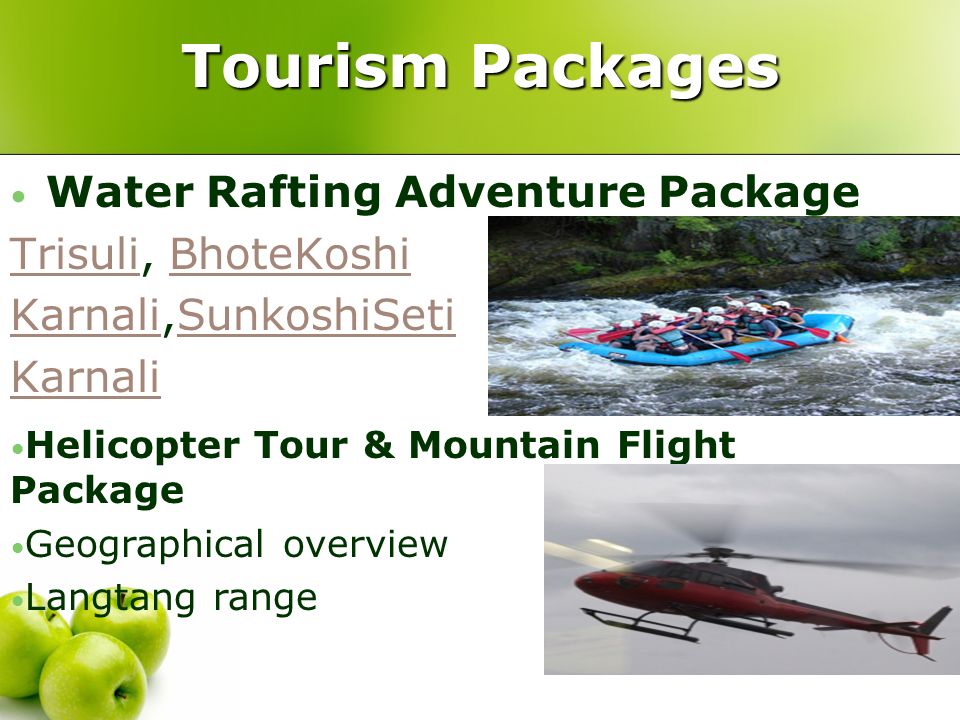 Tourism Packages

• Water Rafting Adventure Package

Trisuli, BhoteKoshi Karnali,SunkoshiSeti Karnali

•Helicopter Tour & Mountain Flight Package

•Geographical overview

•Langtang range